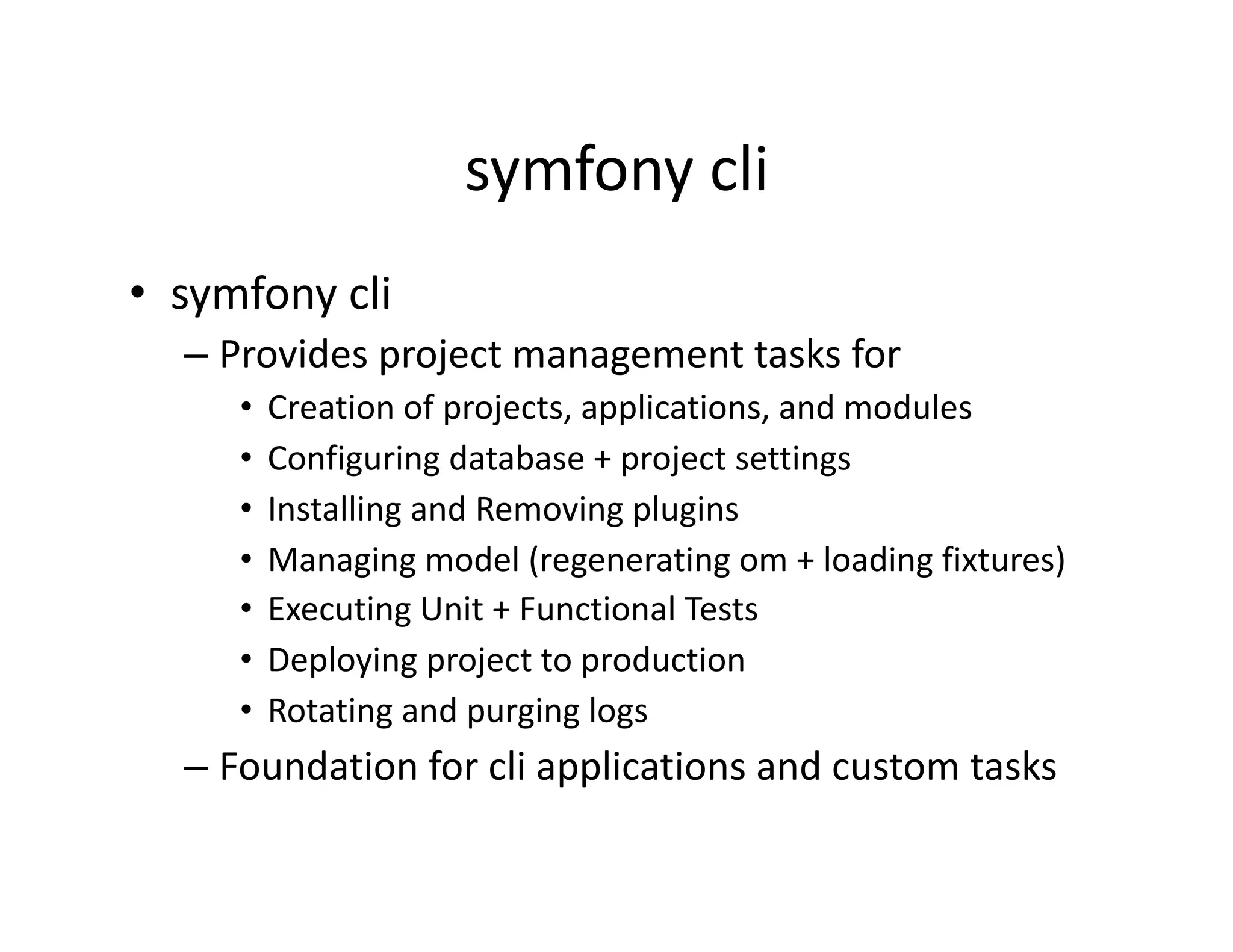 symfony cli

• symfony cli
– Provides project management tasks for
• Creation of projects, applications, and modules
• Configuring database + project settings
• Installing and Removing plugins
• Managing model (regenerating om + loading fixtures)
• Executing Unit + Functional Tests
• Deploying project to production
• Rotating and purging logs
– Foundation for cli applications and custom tasks